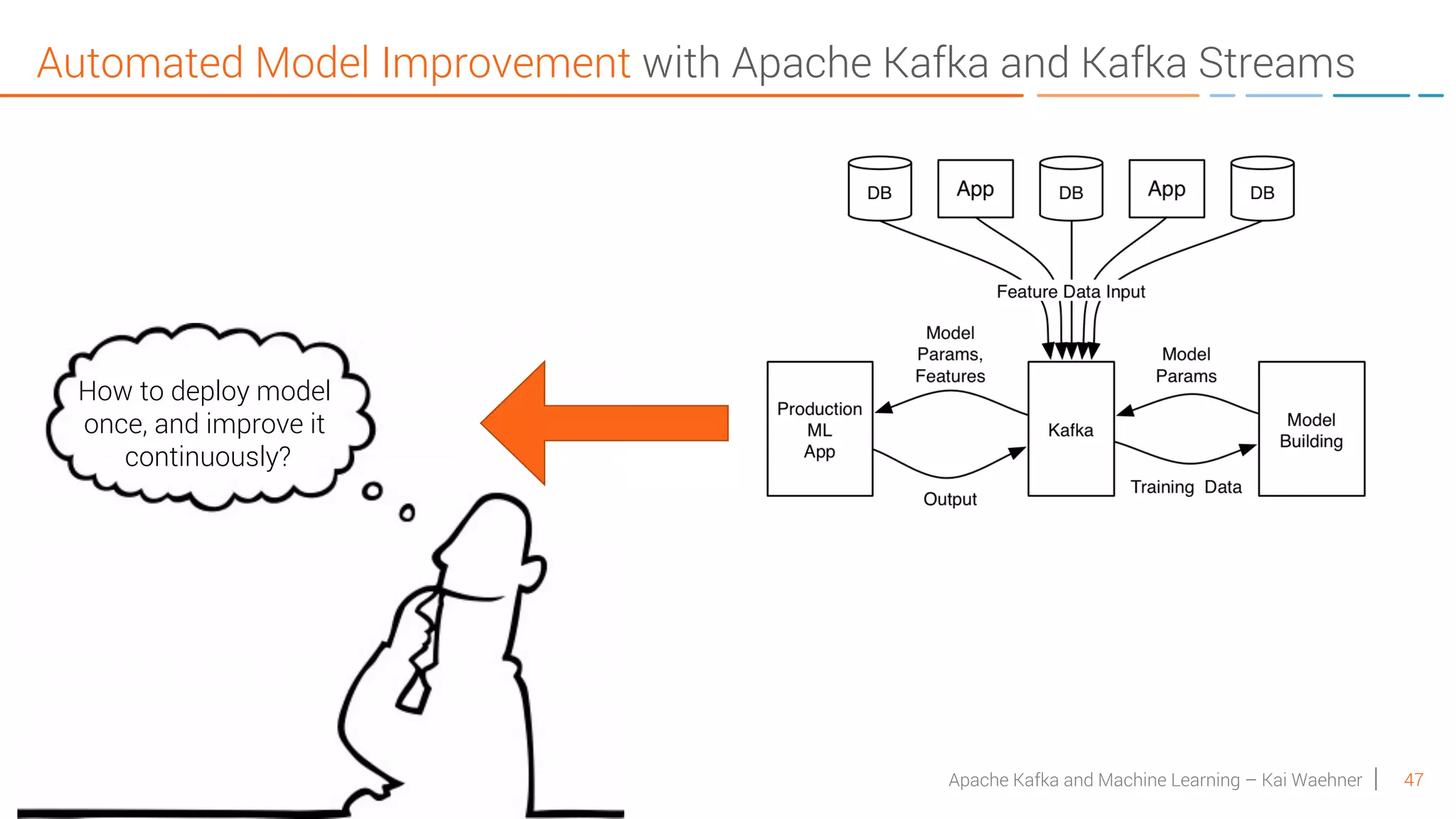 Automated Model Improvement with Apache Kafka and Kafka Streams

How to deploy model once, and improve it continuously?

DB
App
DB
App
DB

Feature Data Input

Model Params, Features

Model Params

Production ML App

Kafka

Model Building

Output

Training Data

Apache Kafka and Machine Learning – Kai Waehner | 47